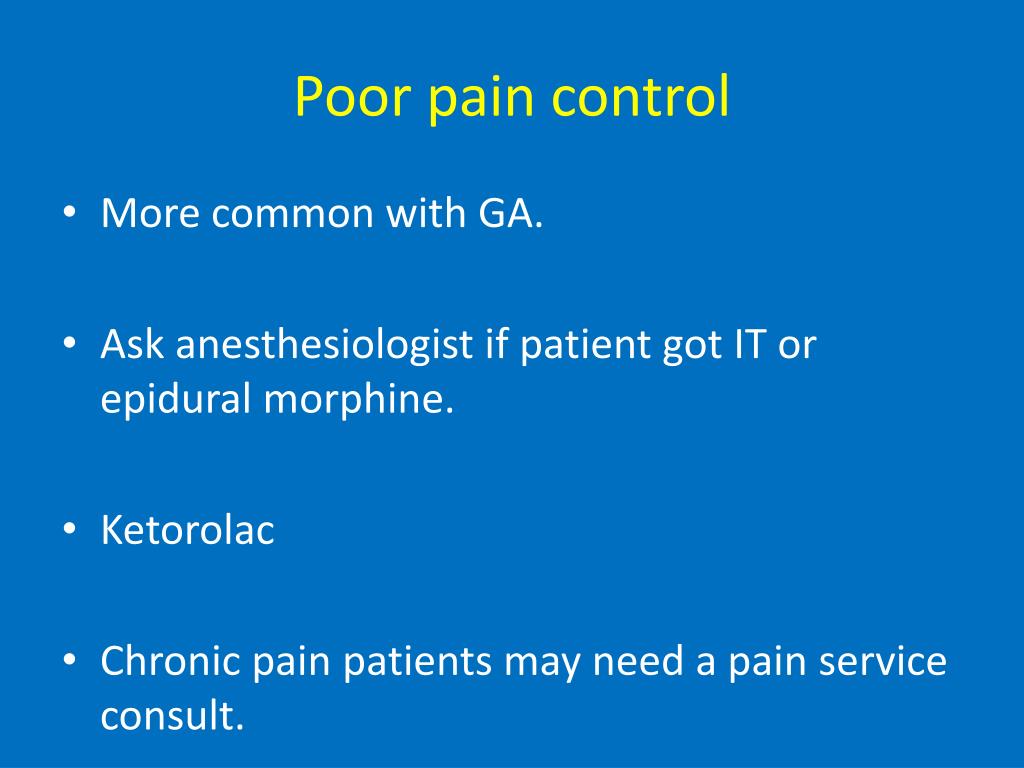 Poor pain control

• More common with GA.

• Ask anesthesiologist if patient got IT or epidural morphine.

• Ketorolac

• Chronic pain patients may need a pain service consult.